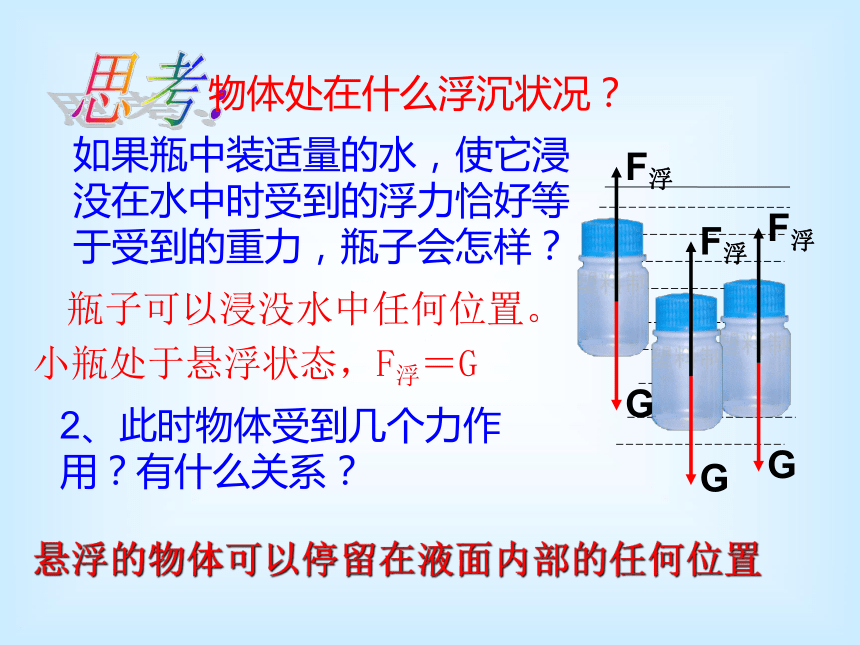 思考：物体处在什么浮沉状况？

如果瓶中装适量的水，使它浸没在水中时受到的浮力恰好等于受到的重力，瓶子会怎样？

瓶子可以浸没水中任何位置。

小瓶处于悬浮状态，$F_{浮}=G$

2、此时物体受到几个力作用？有什么关系？

悬浮的物体可以停留在液面内部的任何位置

$F_{浮}$

$F_{浮}$

$F_{浮}$

G

G

G